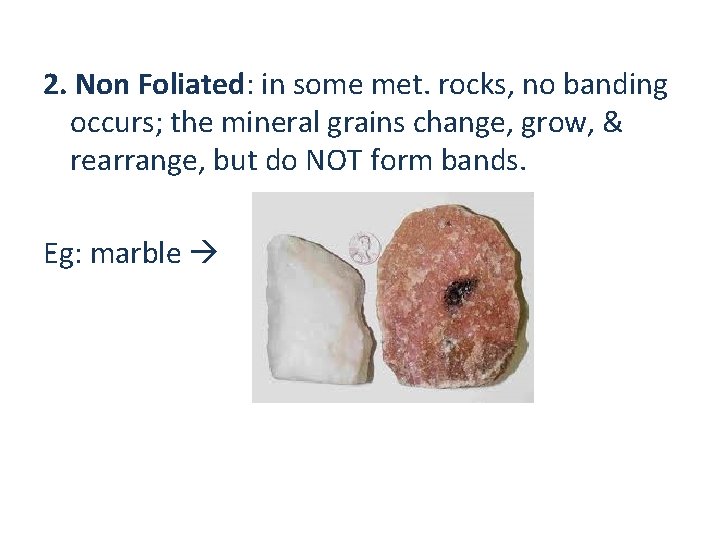 2. Non Foliated: in some met. rocks, no banding occurs; the mineral grains change, grow, & rearrange, but do NOT form bands.

Eg: marble →